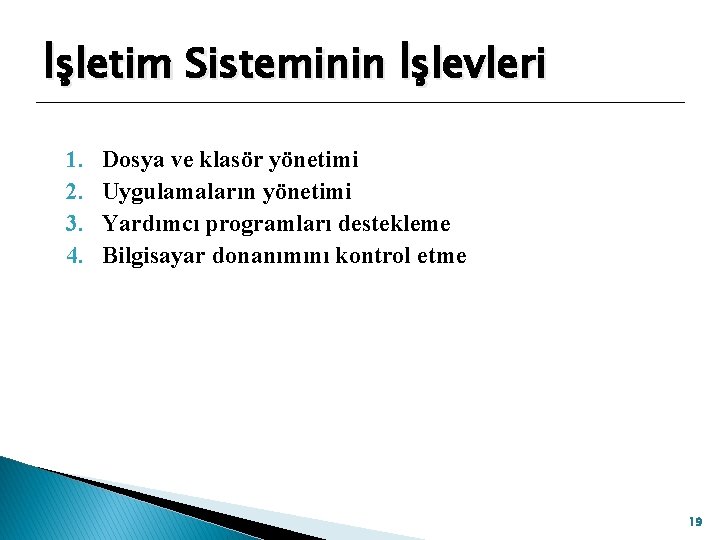 İşletim Sisteminin İşlevleri

1. Dosya ve klasör yönetimi
2. Uygulamaların yönetimi
3. Yardımcı programları destekleme
4. Bilgisayar donanımını kontrol etme

19